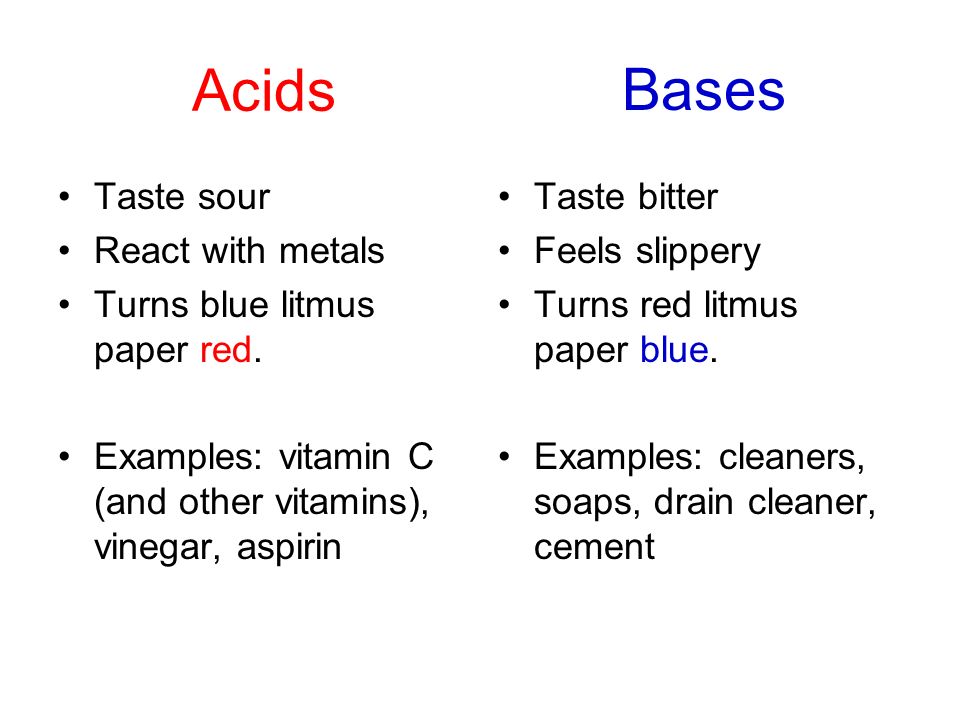 Acids

• Taste sour
• React with metals
• Turns blue litmus paper red.

• Examples: vitamin C (and other vitamins), vinegar, aspirin

Bases

• Taste bitter
• Feels slippery
• Turns red litmus paper blue.

• Examples: cleaners, soaps, drain cleaner, cement